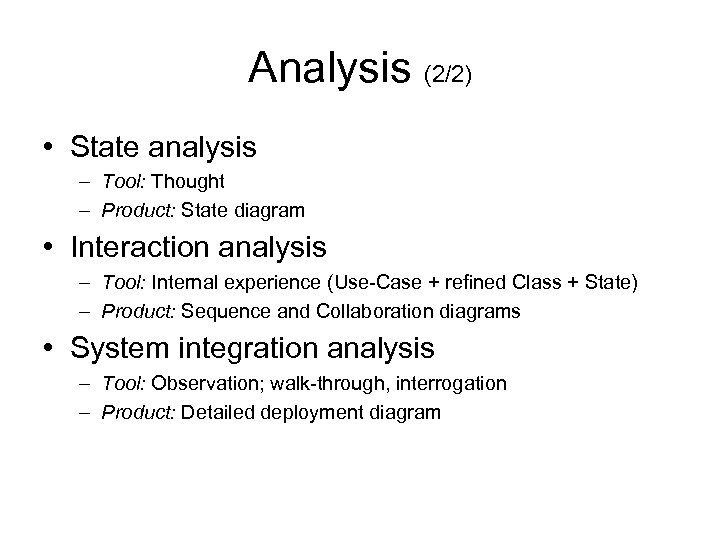 Analysis (2/2)

• State analysis
– Tool: Thought
– Product: State diagram

• Interaction analysis
– Tool: Internal experience (Use-Case + refined Class + State)
– Product: Sequence and Collaboration diagrams

• System integration analysis
– Tool: Observation; walk-through, interrogation
– Product: Detailed deployment diagram